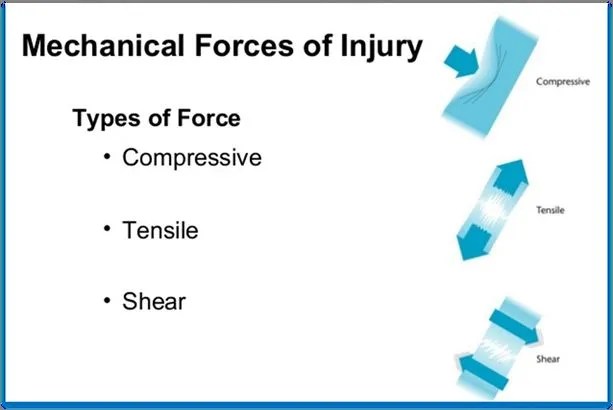 Mechanical Forces of Injury

Types of Force

• Compressive

• Tensile

• Shear

Compressive

Tensile

Shear